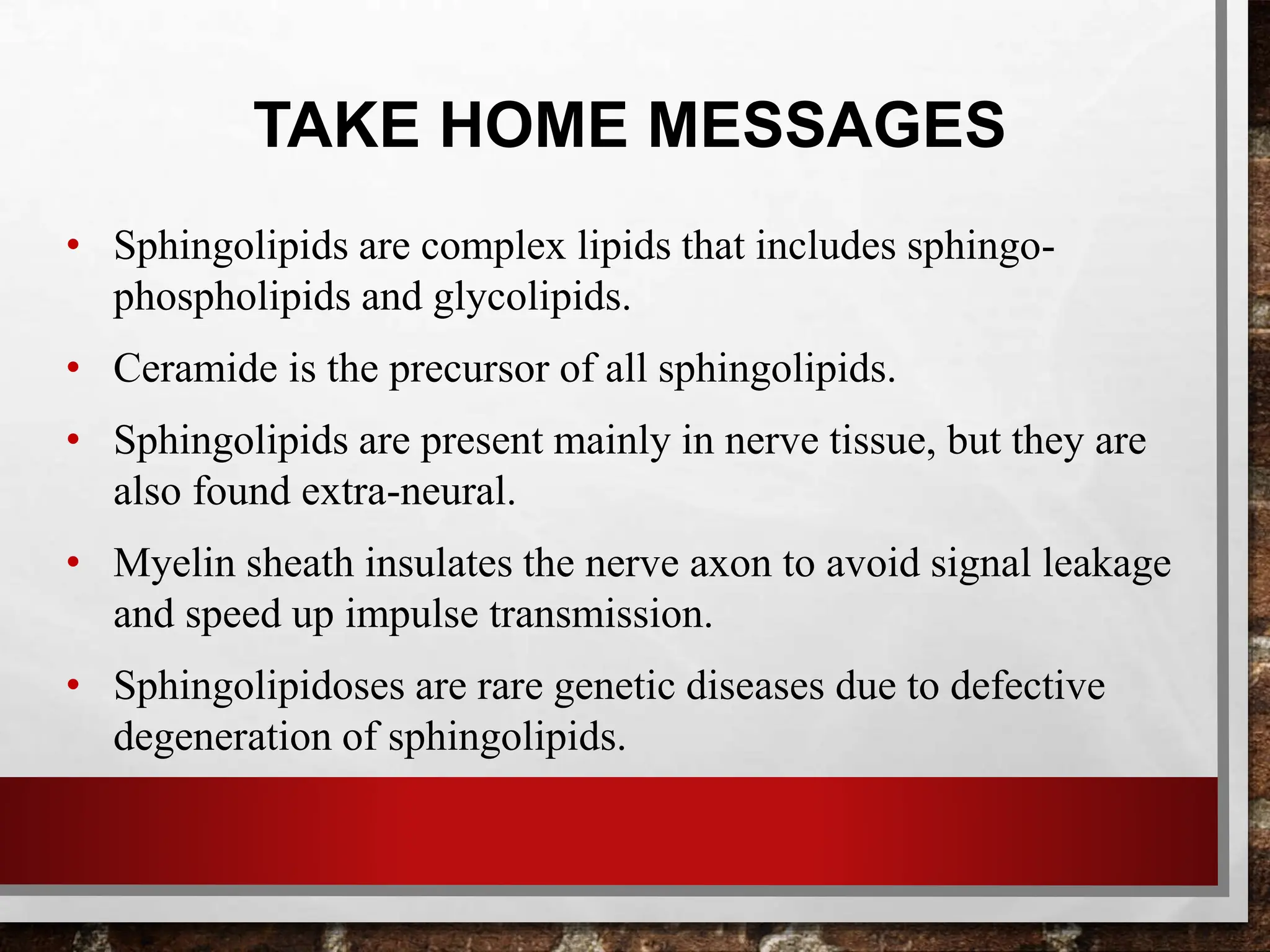 TAKE HOME MESSAGES

• Sphingolipids are complex lipids that includes sphingo-phospholipids and glycolipids.

• Ceramide is the precursor of all sphingolipids.

• Sphingolipids are present mainly in nerve tissue, but they are also found extra-neural.

• Myelin sheath insulates the nerve axon to avoid signal leakage and speed up impulse transmission.

• Sphingolipidoses are rare genetic diseases due to defective degeneration of sphingolipids.